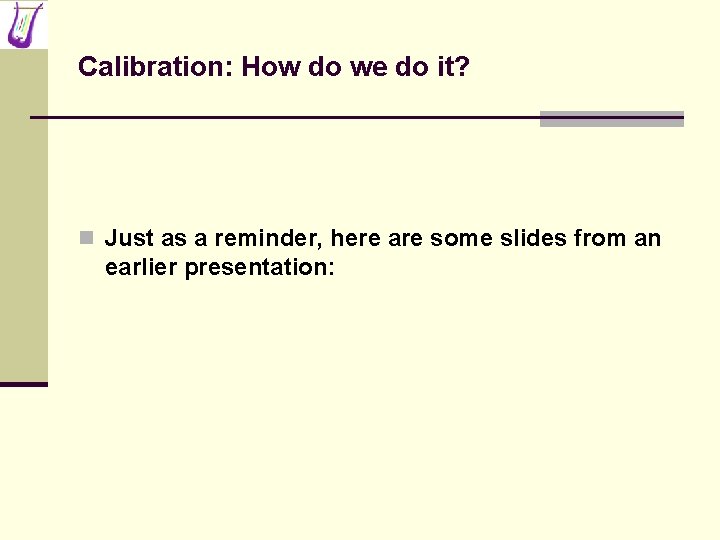 Calibration: How do we do it?

Just as a reminder, here are some slides from an earlier presentation: